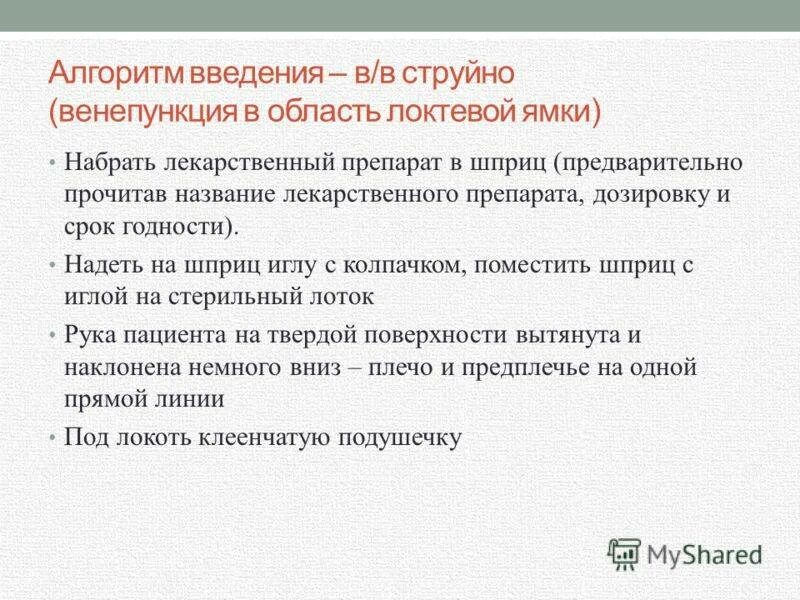 Алгоритм введения – в/в струйно (венепункция в область локтевой ямки)

• Набрать лекарственный препарат в шприц (предварительно прочитав название лекарственного препарата, дозировку и срок годности).
• Надеть на шприц иглу с колпачком, поместить шприц с иглой на стерильный лоток
• Рука пациента на твердой поверхности вытянута и наклонена немного вниз – плечо и предплечье на одной прямой линии
• Под локоть клеенчатую подушечку

MyShared